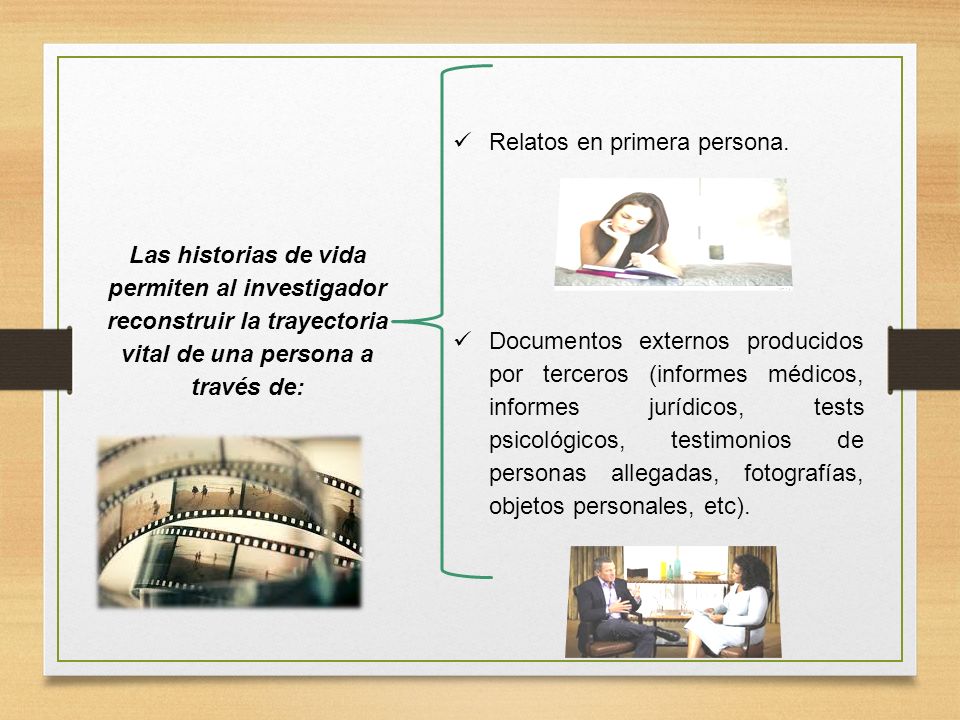 Las historias de vida permiten al investigador reconstruir la trayectoria vital de una persona a través de:

✓ Relatos en primera persona.

✓ Documentos externos producidos por terceros (informes médicos, informes jurídicos, tests psicológicos, testimonios de personas allegadas, fotografías, objetos personales, etc).